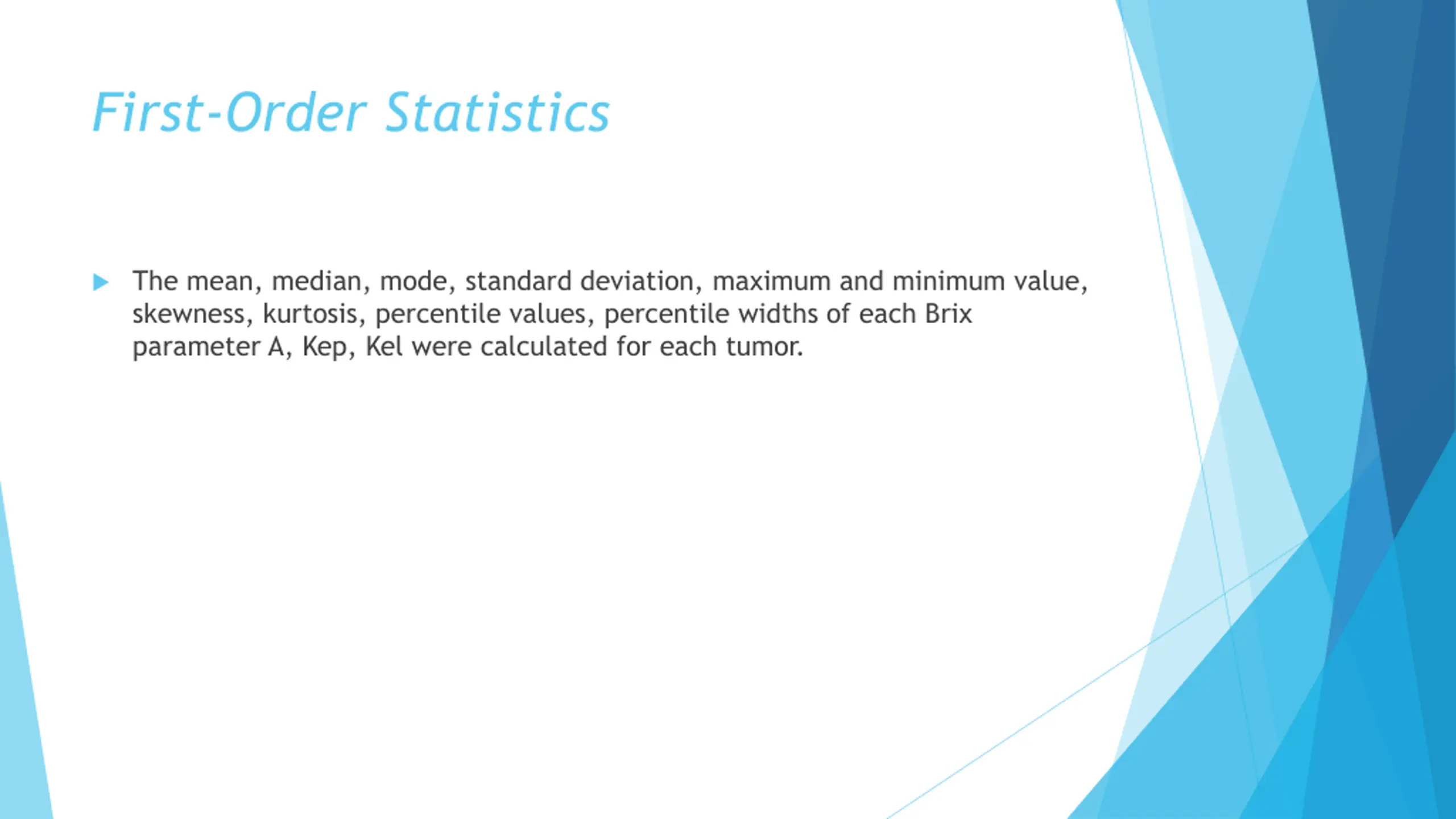 First-Order Statistics

The mean, median, mode, standard deviation, maximum and minimum value, skewness, kurtosis, percentile values, percentile widths of each Brix parameter A, Kep, Kel were calculated for each tumor.